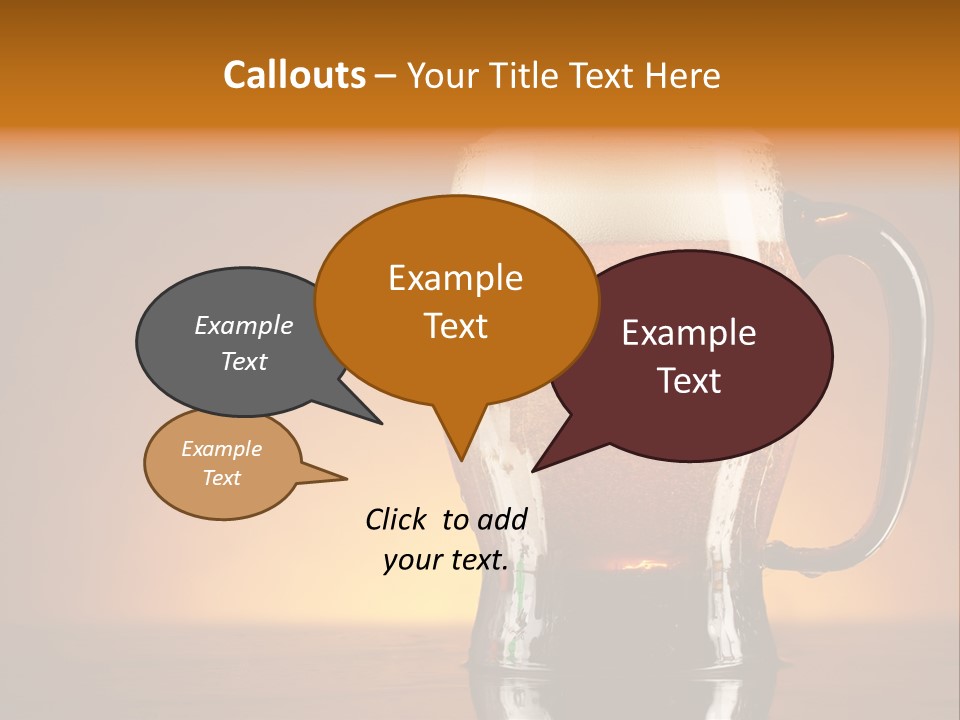 Callouts – Your Title Text Here

Example Text

Example Text

Example Text

Example Text

Click to add your text.